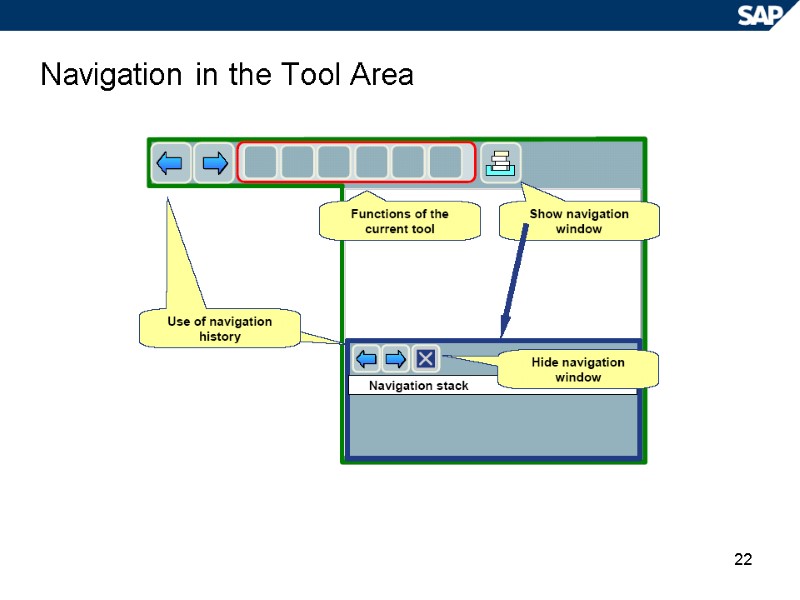 SAP

Navigation in the Tool Area

Functions of the current tool

Show navigation window

Use of navigation history

Hide navigation window

Navigation stack

22